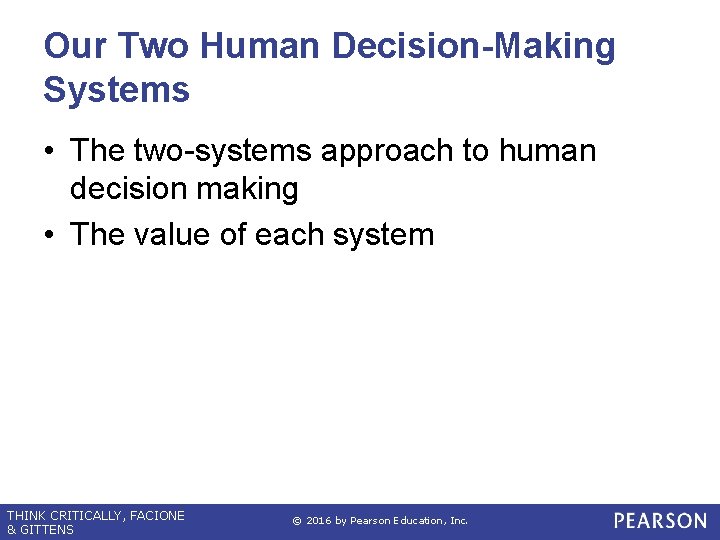 Our Two Human Decision-Making Systems

• The two-systems approach to human decision making

• The value of each system

THINK CRITICALLY, FACIONE & GITTENS

© 2016 by Pearson Education, Inc.

PEARSON